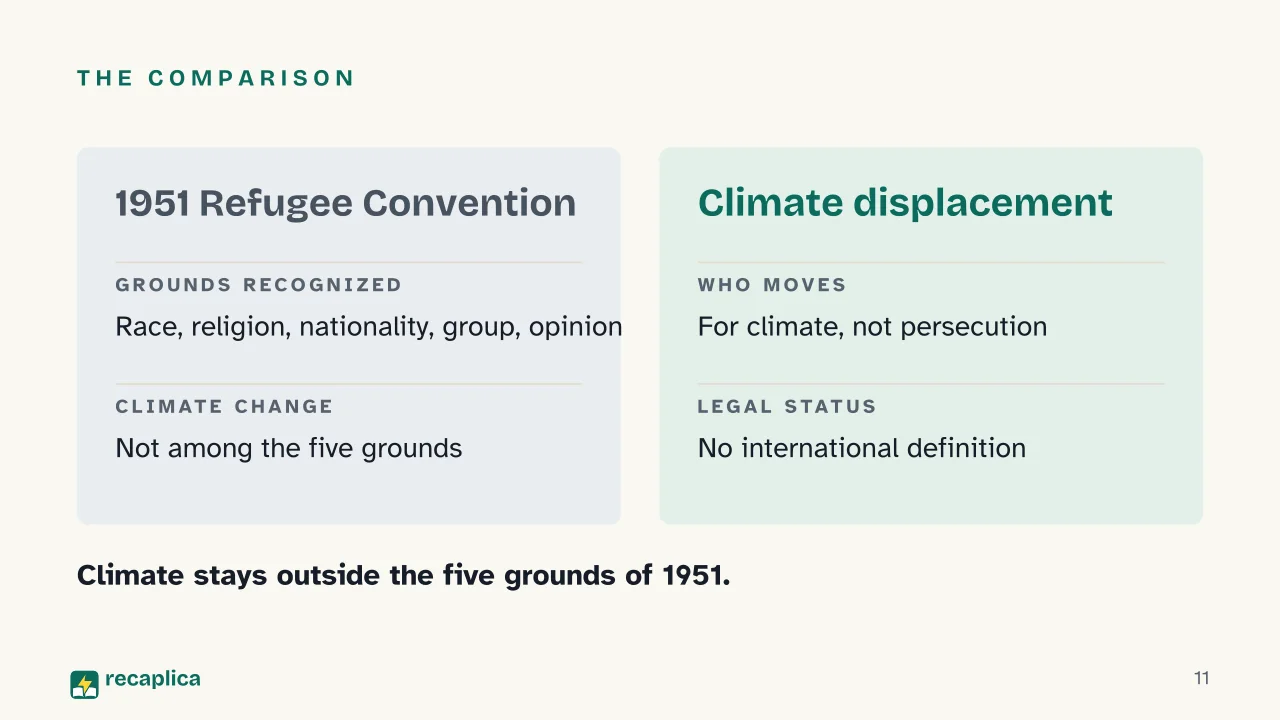 THE COMPARISON

1951 Refugee Convention

GROUNDS RECOGNIZED

Race, religion, nationality, group, opinion

CLIMATE CHANGE

Not among the five grounds

Climate displacement

WHO MOVES

For climate, not persecution

LEGAL STATUS

No international definition

Climate stays outside the five grounds of 1951.

recaplica

11